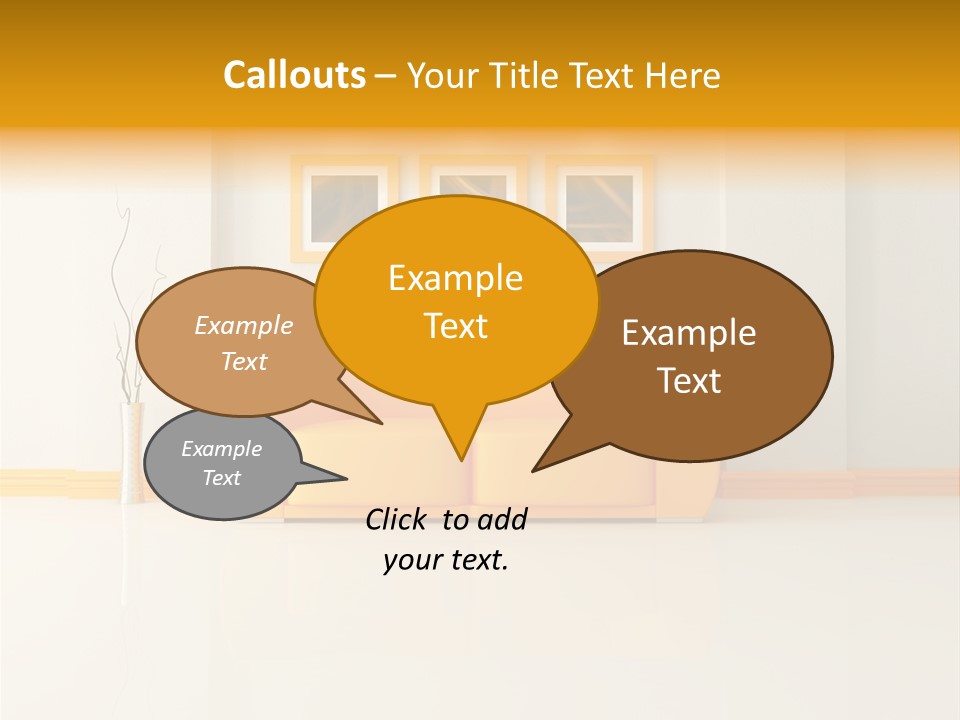 Callouts – Your Title Text Here

Example Text

Example Text

Example Text

Example Text

Click to add your text.